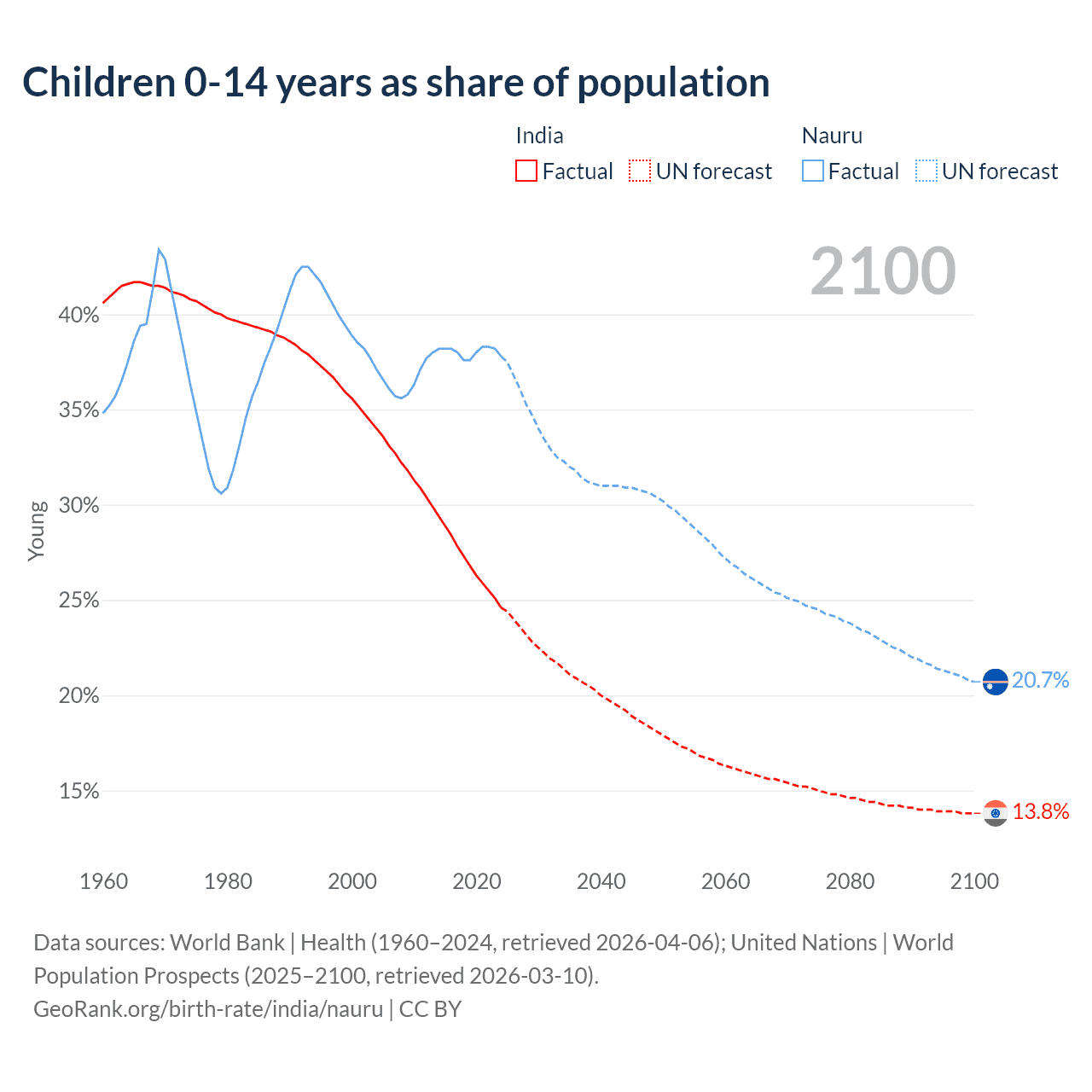 Children 0-14 years as share of population

India
Factual UN forecast

Nauru
Factual UN forecast

2100

Young

40%
35%
30%
25%
20%
15%

20.7%
13.8%

1960 1980 2000 2020 2040 2060 2080 2100

Data sources: World Bank | Health (1960–2024, retrieved 2026-04-06); United Nations | World Population Prospects (2025–2100, retrieved 2026-03-10).
GeoRank.org/birth-rate/india/nauru | CC BY